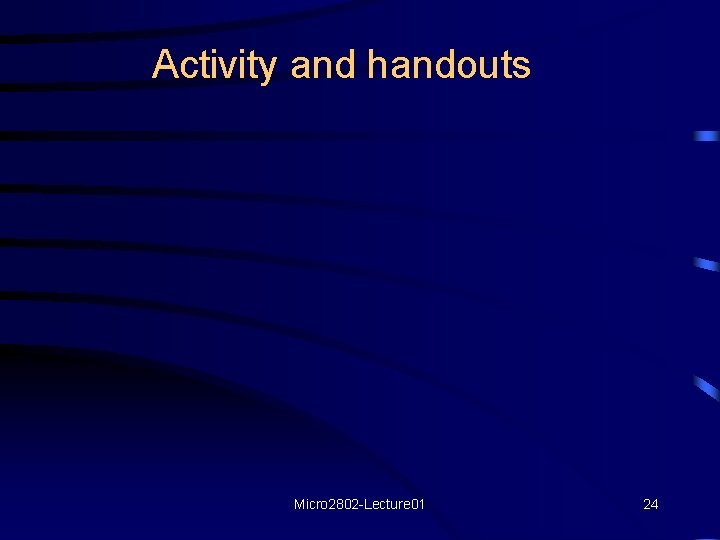 Activity and handouts

Micro2802-Lecture01

24